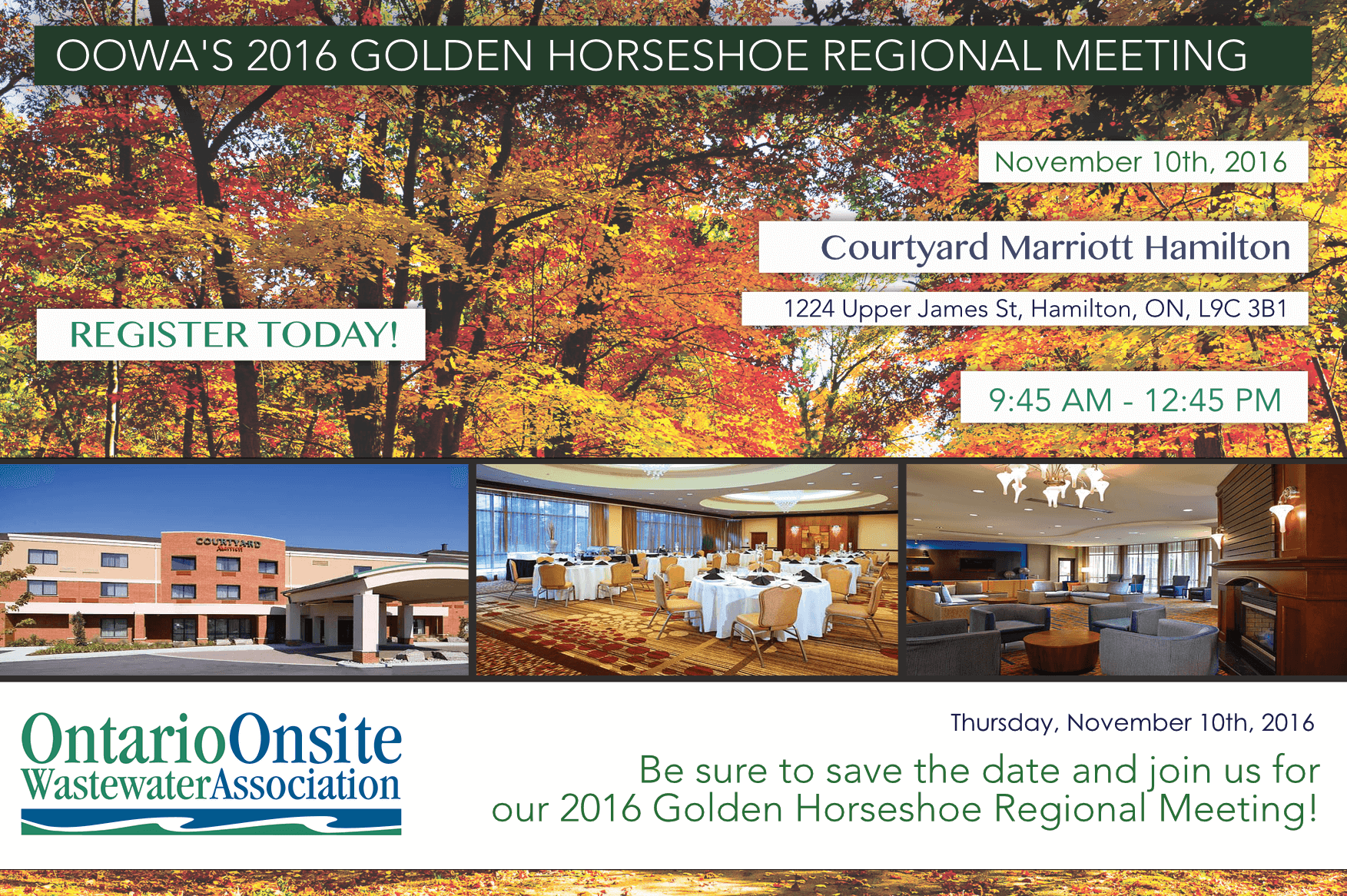 OOWA'S 2016 GOLDEN HORSESHOE REGIONAL MEETING

November 10th, 2016

Courtyard Marriott Hamilton

1224 Upper James St, Hamilton, ON, L9C 3B1

REGISTER TODAY!

9:45 AM - 12:45 PM

COURTYARD Marriott

OntarioOnsite WastewaterAssociation

Thursday, November 10th, 2016

Be sure to save the date and join us for our 2016 Golden Horseshoe Regional Meeting!